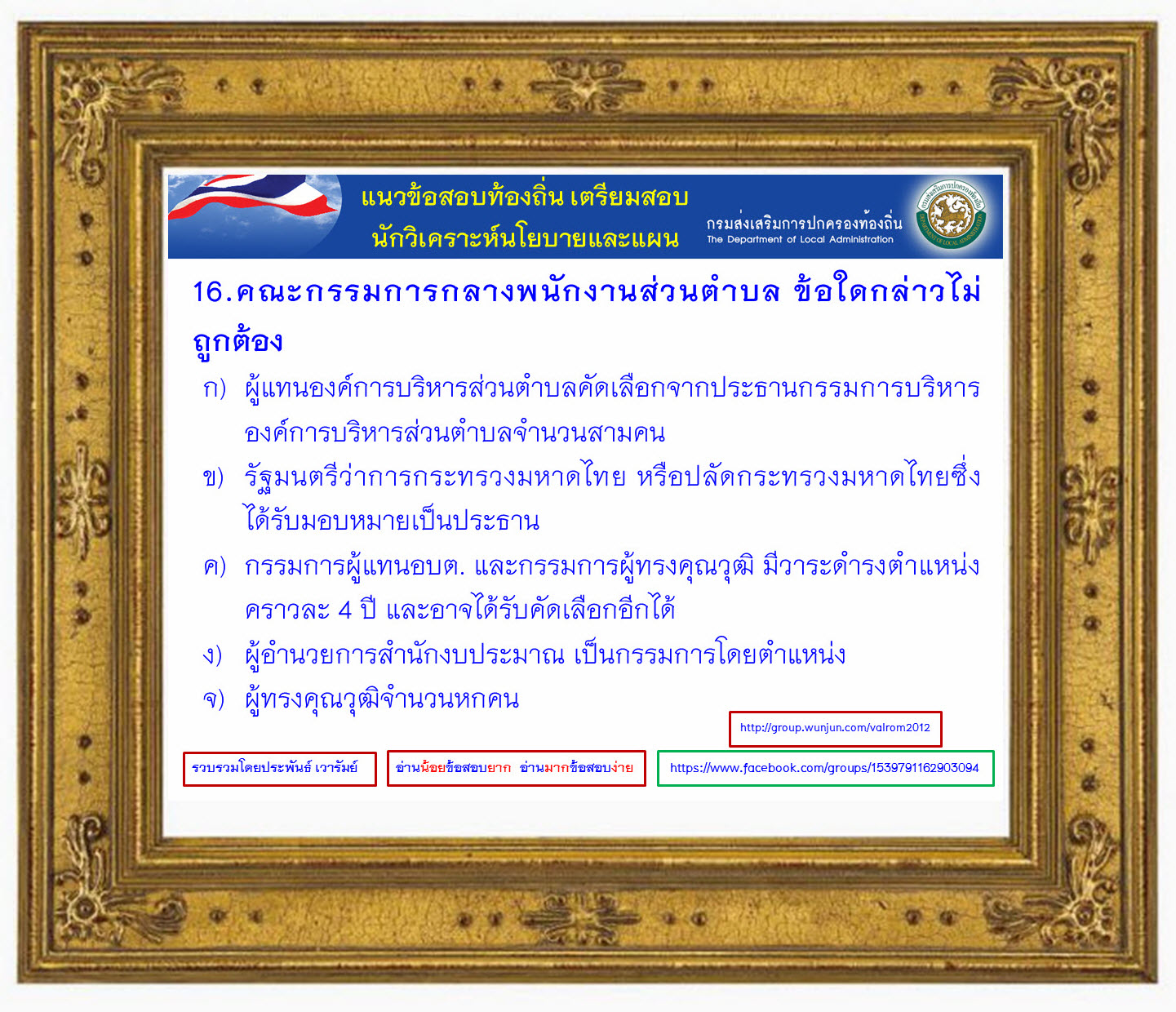 แนวข้อสอบท้องถิ่น เตรียมสอบ
นักวิเคราะห์นโยบายและแผน

กรมส่งเสริมการปกครองท้องถิ่น
The Department of Local Administration

16.คณะกรรมการกลางพนักงานส่วนตำบล ข้อใดกล่าวไม่ถูกต้อง

ก) ผู้แทนองค์การบริหารส่วนตำบลคัดเลือกจากประธานกรรมการบริหารองค์การบริหารส่วนตำบลจำนวนสามคน

ข) รัฐมนตรีว่าการกระทรวงมหาดไทย หรือปลัดกระทรวงมหาดไทยซึ่งได้รับมอบหมายเป็นประธาน

ค) กรรมการผู้แทนอบต. และกรรมการผู้ทรงคุณวุฒิ มีวาระดำรงตำแหน่งคราวละ 4 ปี และอาจได้รับคัดเลือกอีกได้

ง) ผู้อำนวยการสำนักงบประมาณ เป็นกรรมการโดยตำแหน่ง

จ) ผู้ทรงคุณวุฒิจำนวนหกคน

http://group.wunjun.com/valrom2012

รวบรวมโดยประพันธ์ เวารัมย์

อ่านน้อยข้อสอบยาก อ่านมากข้อสอบง่าย

https://www.facebook.com/groups/1539791162903094